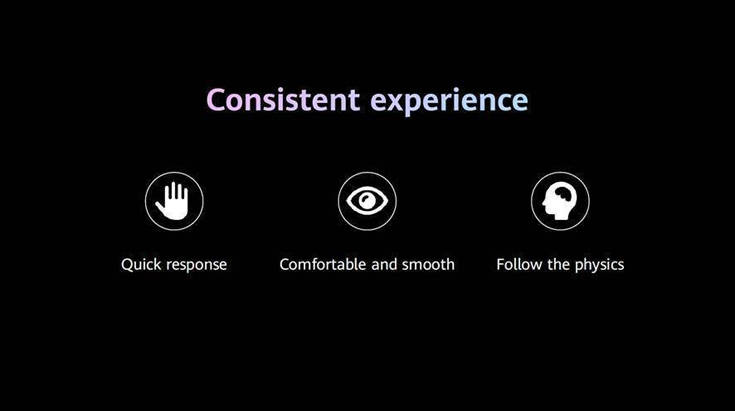 Consistent experience

Quick response

Comfortable and smooth

Follow the physics